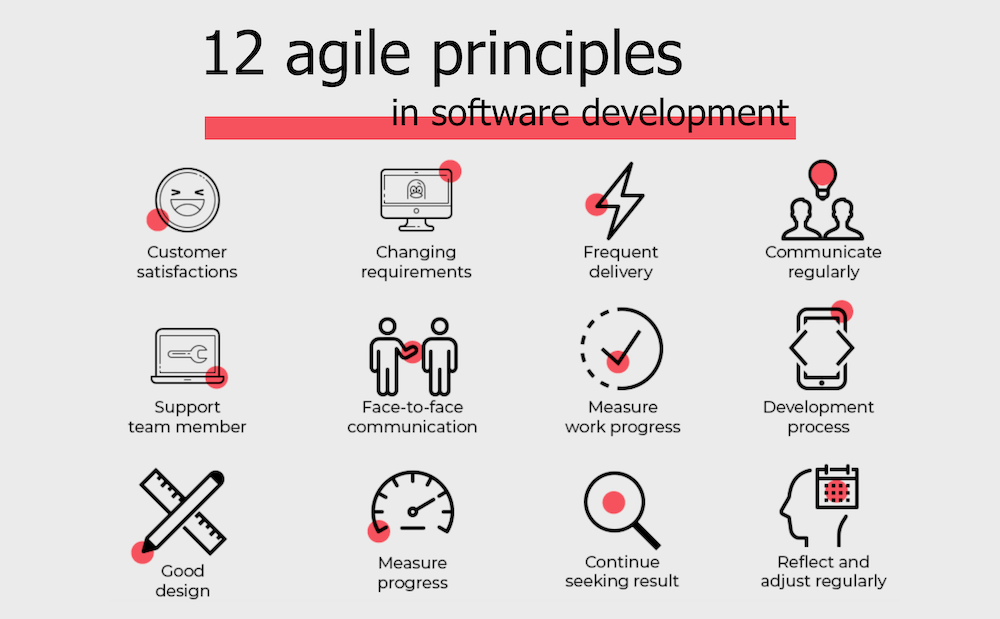 12 agile principles
in software development

Customer satisfactions

Changing requirements

Frequent delivery

Communicate regularly

Support team member

Face-to-face communication

Measure work progress

Development process

Good design

Measure progress

Continue seeking result

Reflect and adjust regularly